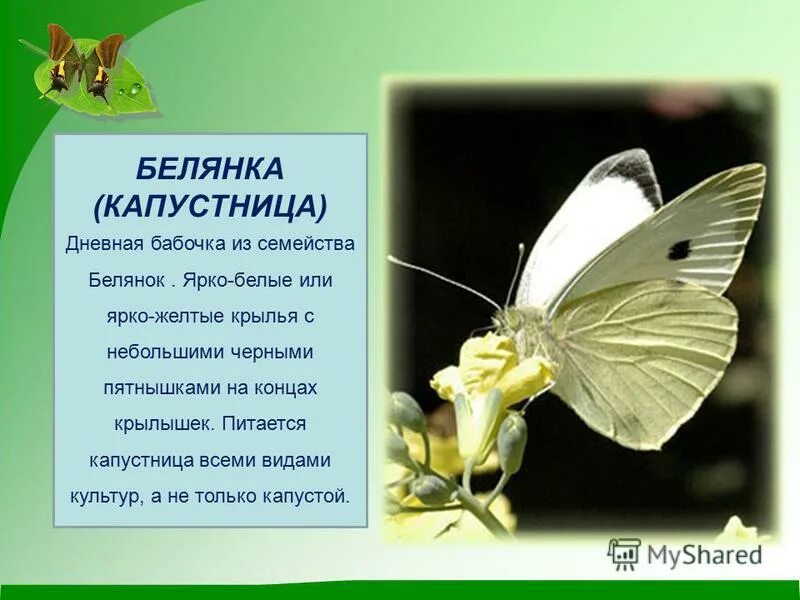 БЕЛЯНКА (КАПУСТНИЦА)

Дневная бабочка из семейства Белянок . Ярко-белые или ярко-желтые крылья с небольшими черными пятнышками на концах крылышек. Питается капустница всеми видами культур, а не только капустой.

MyShared